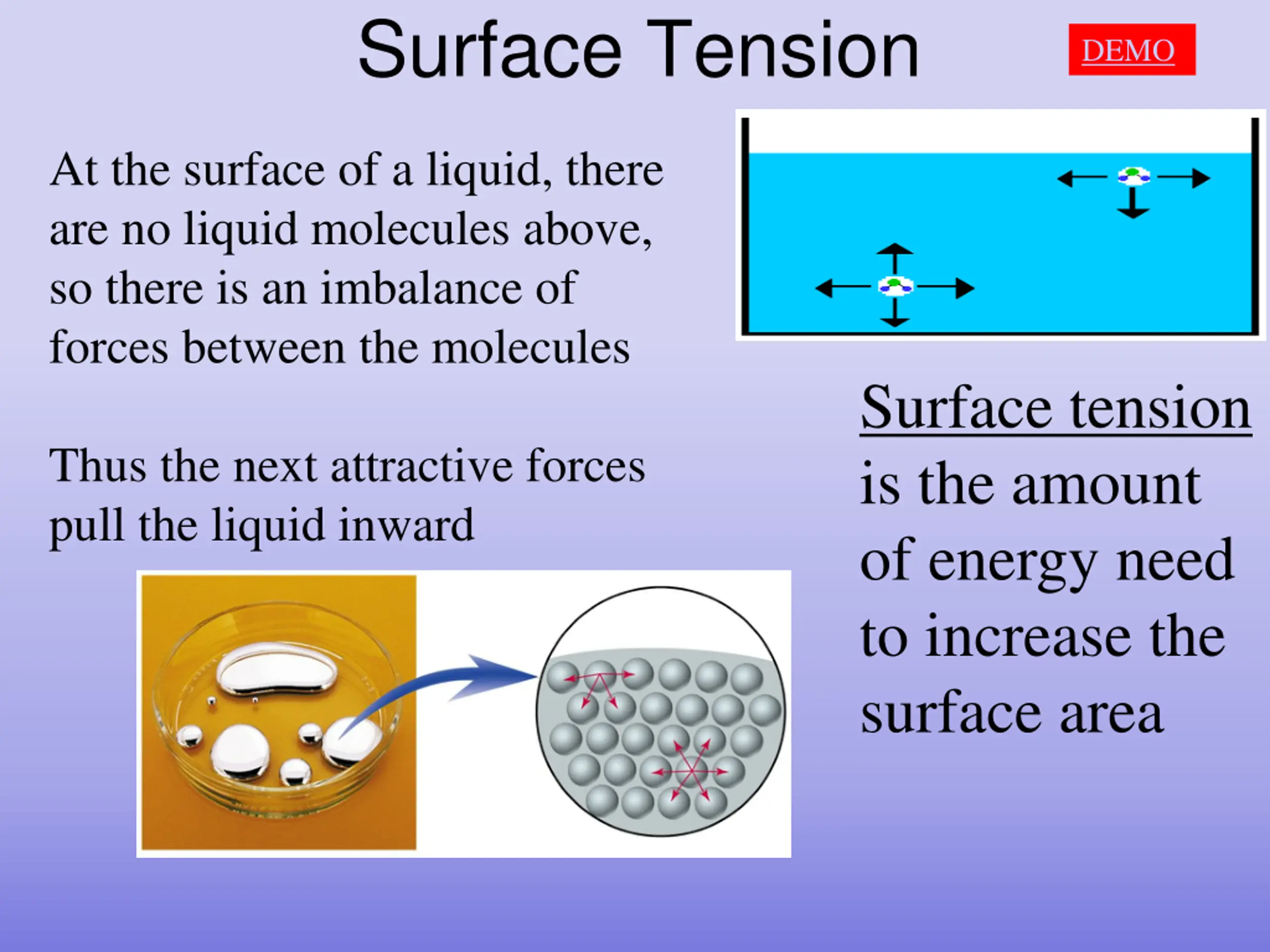 Surface Tension

DEMO

At the surface of a liquid, there are no liquid molecules above, so there is an imbalance of forces between the molecules

Thus the next attractive forces pull the liquid inward

Surface tension is the amount of energy need to increase the surface area